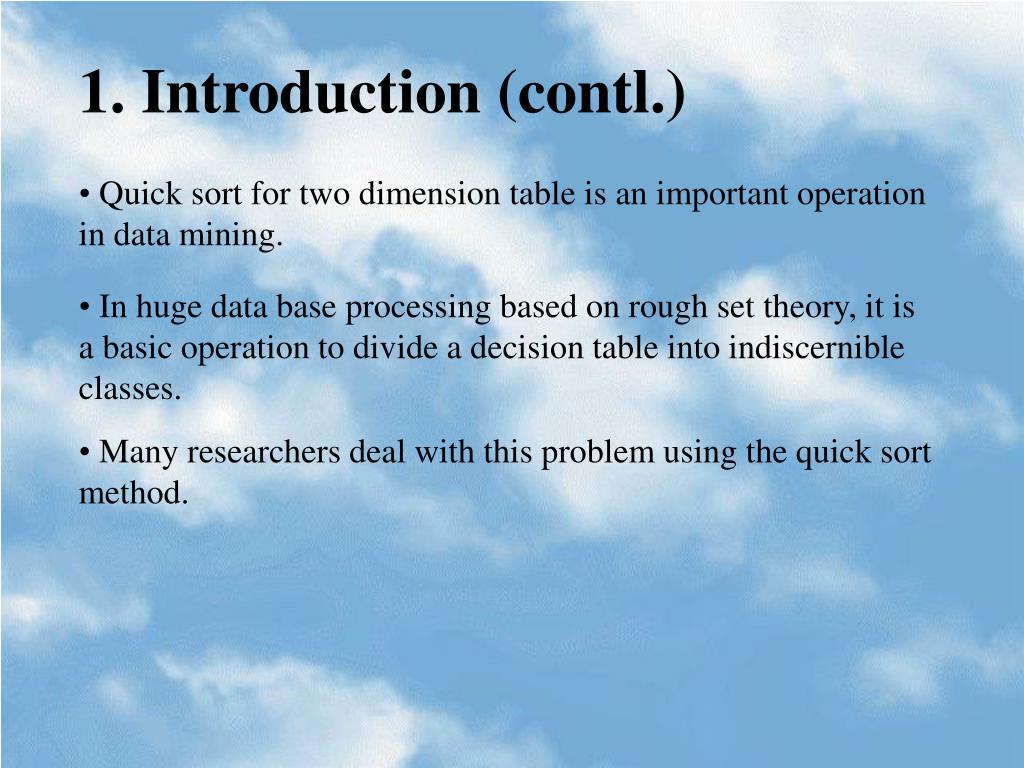 1. Introduction (contl.)

• Quick sort for two dimension table is an important operation in data mining.

• In huge data base processing based on rough set theory, it is a basic operation to divide a decision table into indiscernible classes.

• Many researchers deal with this problem using the quick sort method.